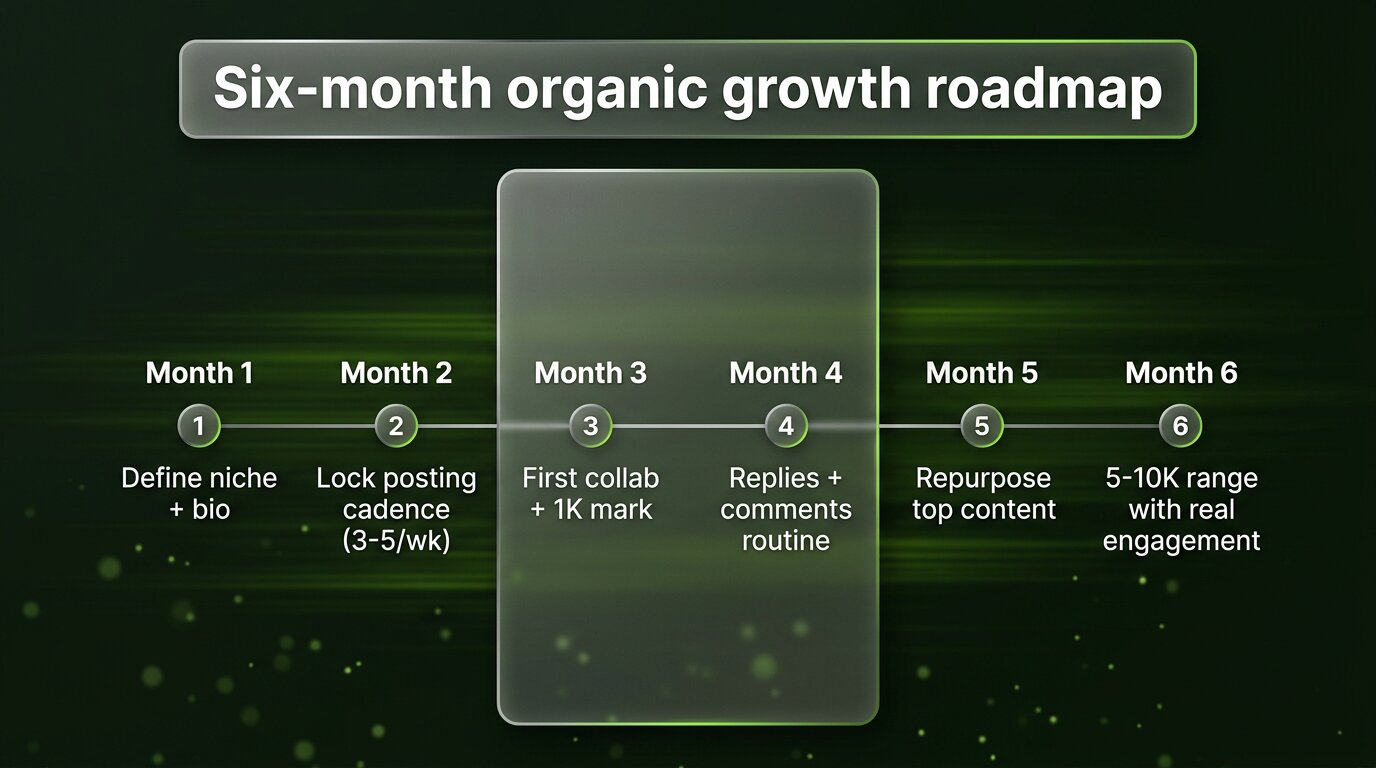 Six-month organic growth roadmap

Month 1
1
Define niche + bio

Month 2
2
Lock posting cadence (3-5/wk)

Month 3
3
First collab + 1K mark

Month 4
4
Replies + comments routine

Month 5
5
Repurpose top content

Month 6
6
5-10K range with real engagement